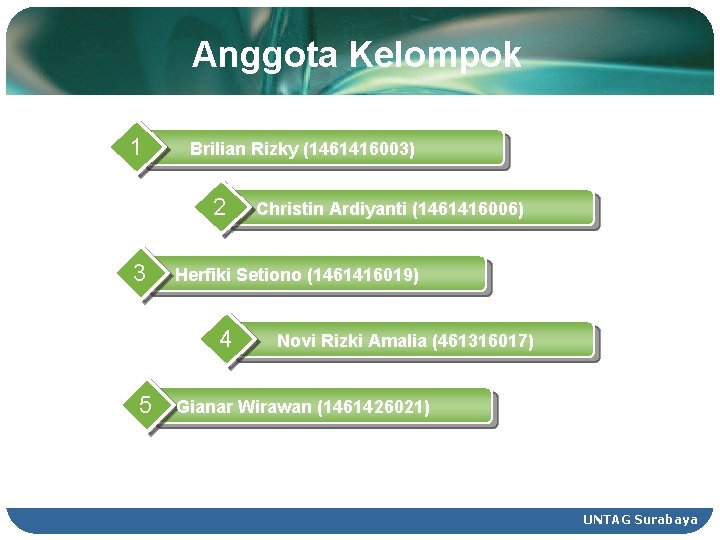 Anggota Kelompok

1 Brilian Rizky (1461416003)

2 Christin Ardiyanti (1461416006)

3 Herfiki Setiono (1461416019)

4 Novi Rizki Amalia (461316017)

5 Gianar Wirawan (1461426021)

UNTAG Surabaya